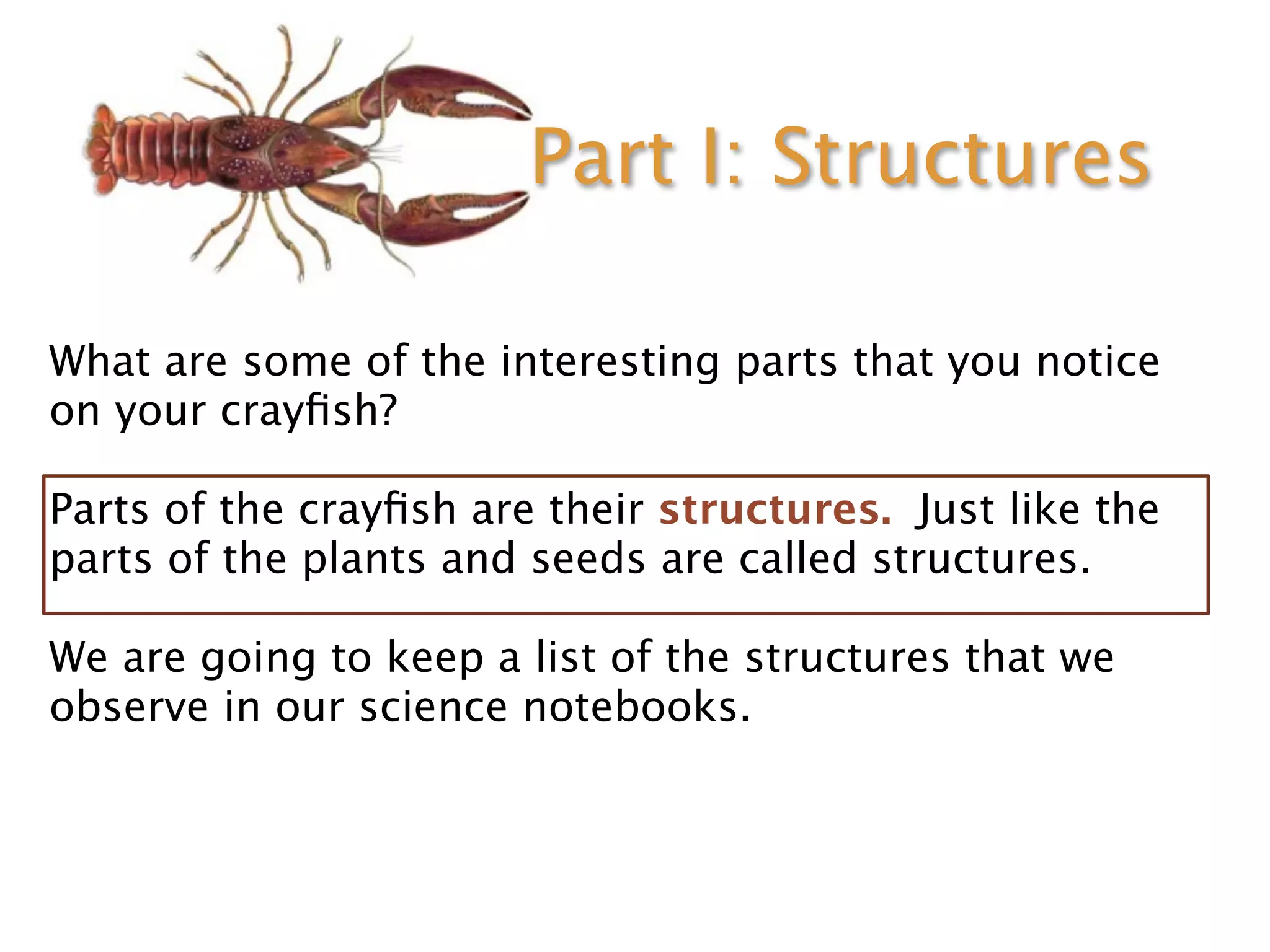 Part I: Structures

What are some of the interesting parts that you notice on your crayfish?

Parts of the crayfish are their structures. Just like the parts of the plants and seeds are called structures.

We are going to keep a list of the structures that we observe in our science notebooks.